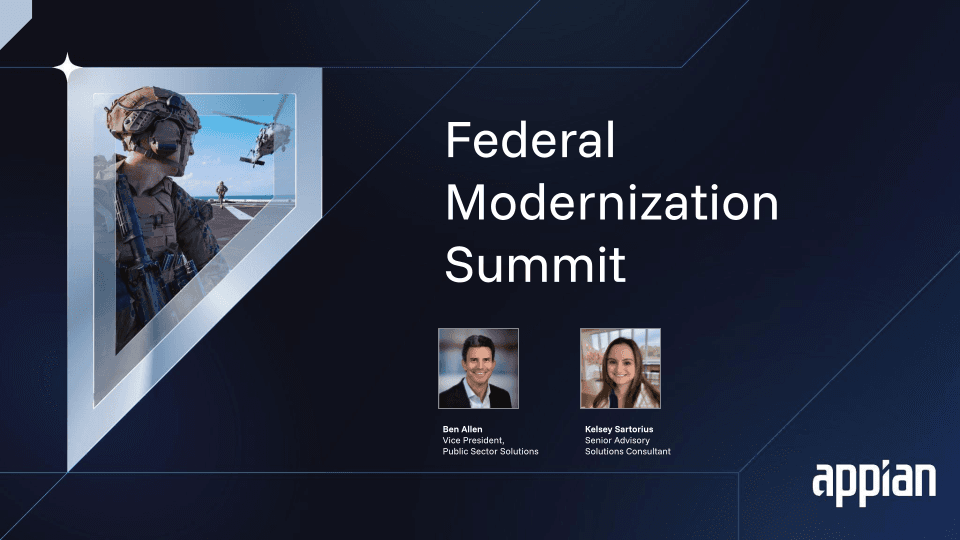 Federal Modernization Summit

Ben Allen
Vice President,
Public Sector Solutions

Kelsey Sartorius
Senior Advisory
Solutions Consultant

appian